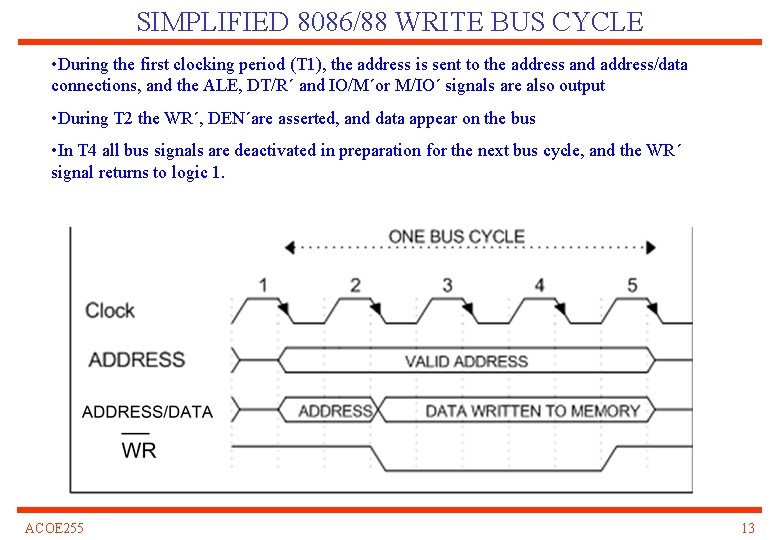 SIMPLIFIED 8086/88 WRITE BUS CYCLE

•During the first clocking period (T1), the address is sent to the address and address/data connections, and the ALE, DT/R´ and IO/M´or M/IO´ signals are also output

•During T2 the WR´, DEN´are asserted, and data appear on the bus

•In T4 all bus signals are deactivated in preparation for the next bus cycle, and the WR´ signal returns to logic 1.

ONE BUS CYCLE

1 2 3 4 5

Clock

ADDRESS

VALID ADDRESS

ADDRESS/DATA

ADDRESS

DATA WRITTEN TO MEMORY

$\overline{WR}$

ACOE255

13